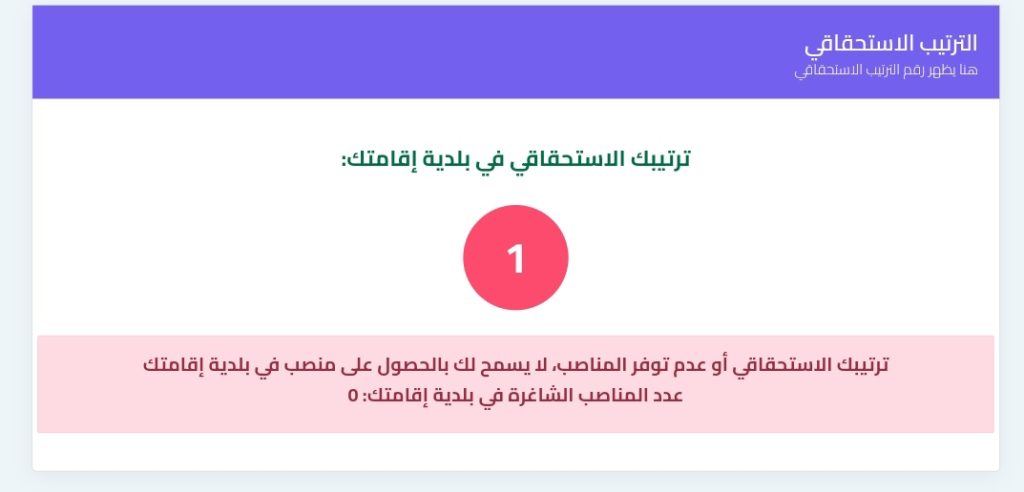 الترتيب الاستحقاقي
هنا يظهر رقم الترتيب الاستحقاقي

ترتيبك الاستحقاقي في بلدية إقامتك:

1

ترتيبك الاستحقاقي أو عدم توفر المناصب، لا يسمح لك بالحصول على منصب في بلدية إقامتك
عدد المناصب الشاغرة في بلدية إقامتك: 0